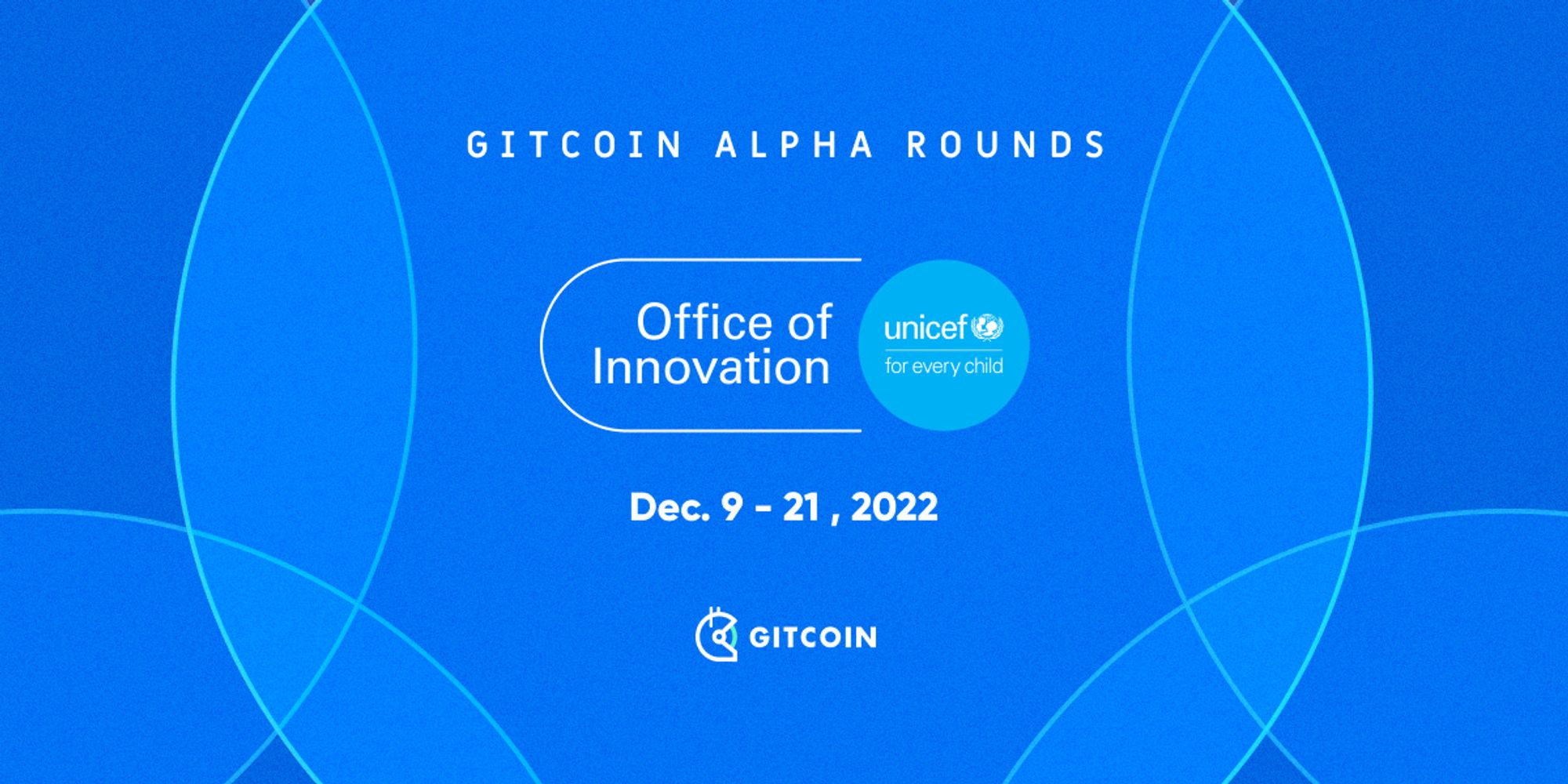 GITCOIN ALPHA ROUNDS

Office of Innovation

unicef
for every child

Dec. 9 - 21 , 2022

GITCOIN